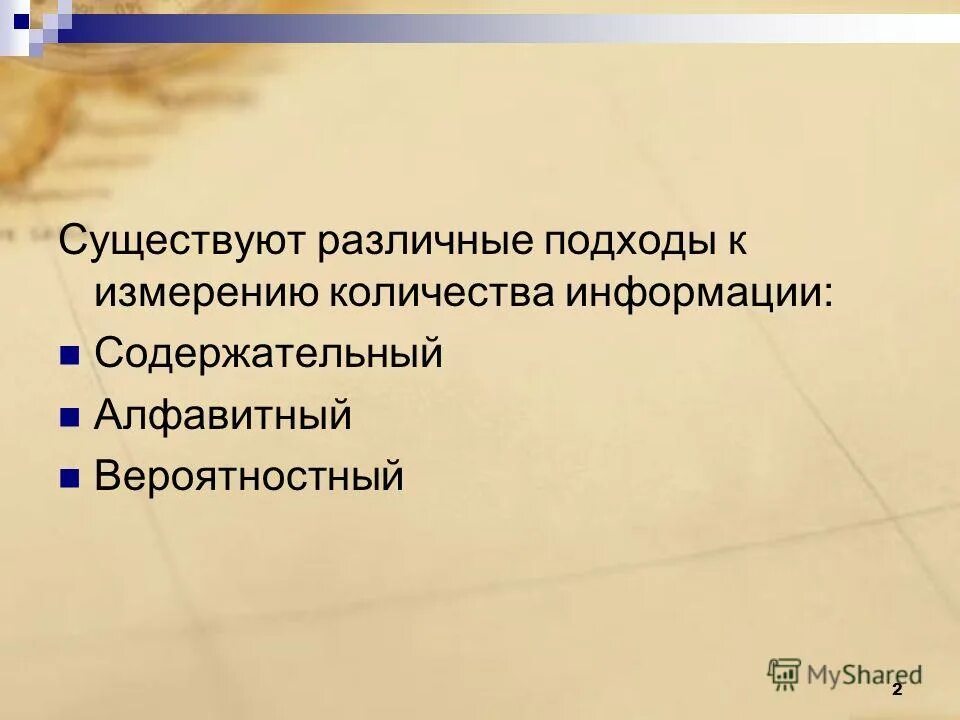 Существуют различные подходы к измерению количества информации:

Содержательный

Алфавитный

Вероятностный

MyShared

2